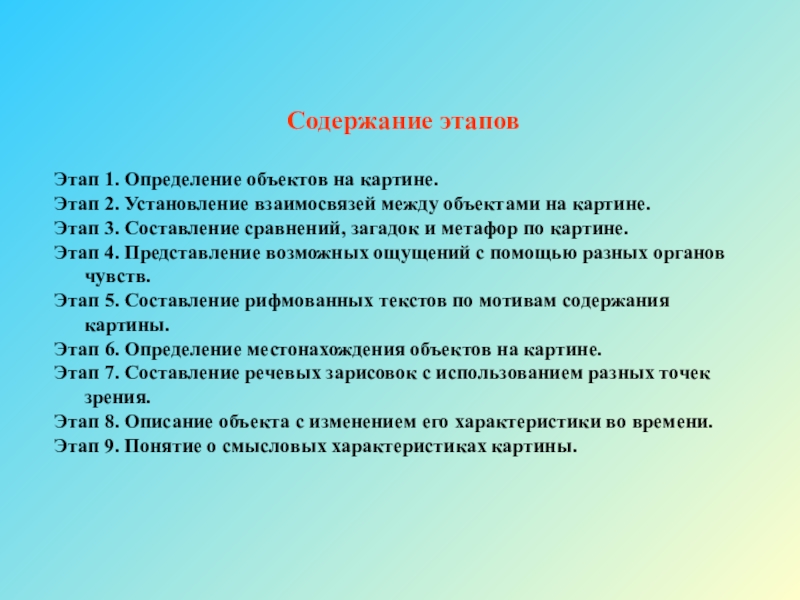 Содержание этапов

Этап 1. Определение объектов на картине.
Этап 2. Установление взаимосвязей между объектами на картине.
Этап 3. Составление сравнений, загадок и метафор по картине.
Этап 4. Представление возможных ощущений с помощью разных органов чувств.
Этап 5. Составление рифмованных текстов по мотивам содержания картины.
Этап 6. Определение местонахождения объектов на картине.
Этап 7. Составление речевых зарисовок с использованием разных точек зрения.
Этап 8. Описание объекта с изменением его характеристики во времени.
Этап 9. Понятие о смысловых характеристиках картины.